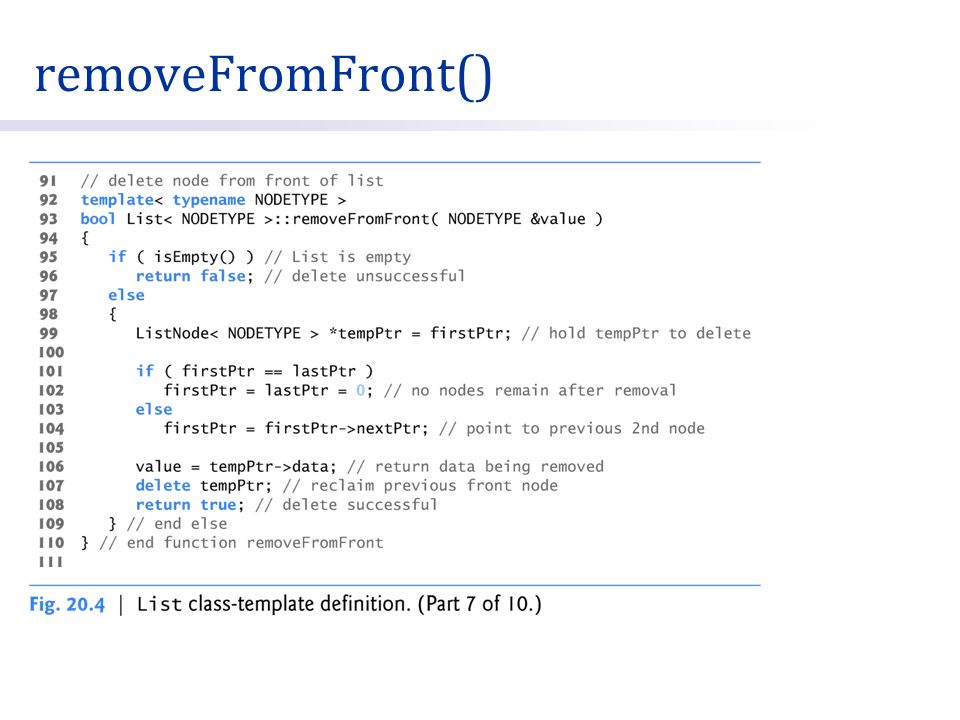 removeFromFront()

91 // delete node from front of list
92 template< typename NODETYPE >
93 bool List< NODETYPE >::removeFromFront( NODETYPE &value )
94 {
95 if ( isEmpty() ) // List is empty
96 return false; // delete unsuccessful
97 else
98 {
99 ListNode< NODETYPE > *tempPtr = firstPtr; // hold tempPtr to delete
100
101 if ( firstPtr == lastPtr )
102 firstPtr = lastPtr = 0; // no nodes remain after removal
103 else
104 firstPtr = firstPtr->nextPtr; // point to previous 2nd node
105
106 value = tempPtr->data; // return data being removed
107 delete tempPtr; // reclaim previous front node
108 return true; // delete successful
109 } // end else
110 } // end function removeFromFront
111

Fig. 20.4 | List class-template definition. (Part 7 of 10.)